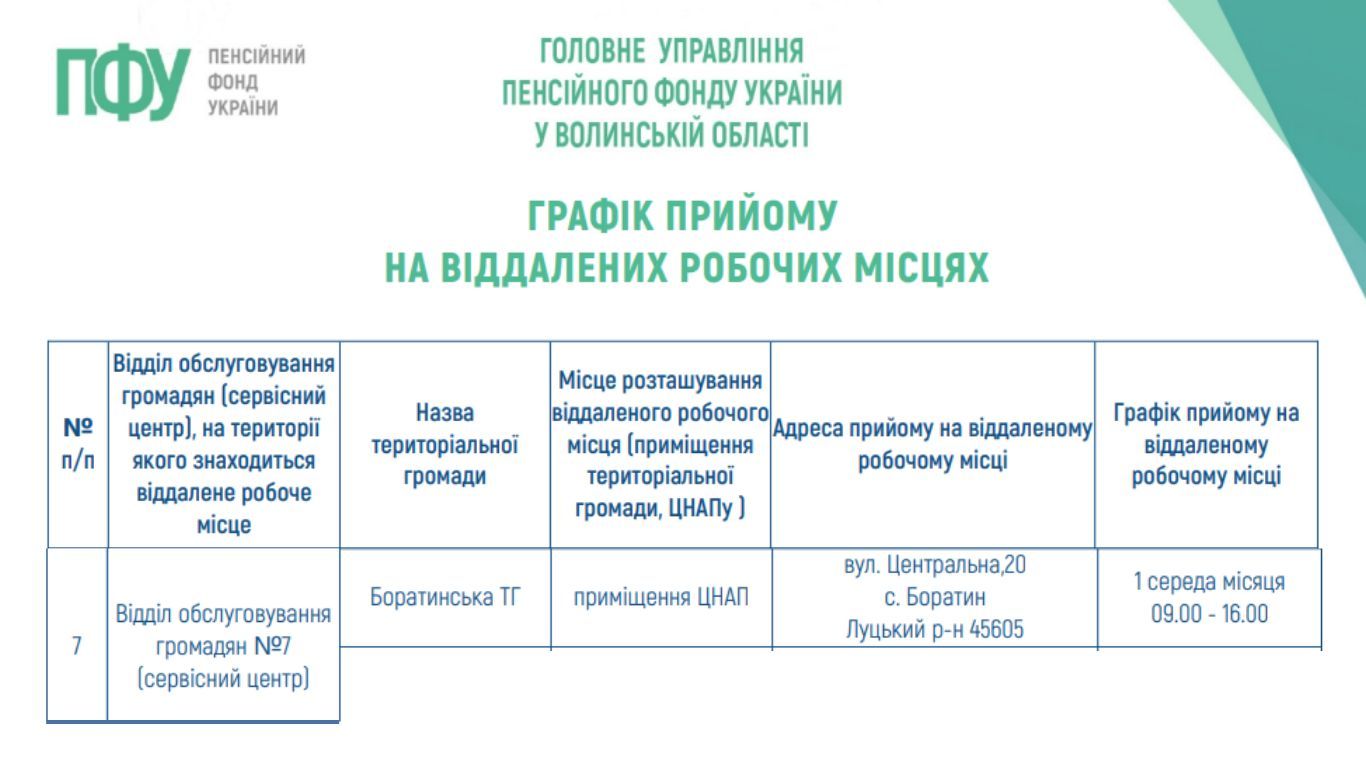 ПФУ ПЕНСІЙНИЙ ФОНД УКРАЇНИ

ГОЛОВНЕ УПРАВЛІННЯ
ПЕНСІЙНОГО ФОНДУ УКРАЇНИ
У ВОЛИНСЬКІЙ ОБЛАСТІ

ГРАФІК ПРИЙОМУ
НА ВІДДАЛЕНИХ РОБОЧИХ МІСЦЯХ

| № п/п | Відділ обслуговування громадян (сервісний центр), на території якого знаходиться віддалене робоче місце | Назва територіальної громади | Місце розташування віддаленого робочого місця (приміщення територіальної громади, ЦНАПу ) | Адреса прийому на віддаленому робочому місці | Графік прийому на віддаленому робочому місці |
|---|---|---|---|---|---|
| 7 | Відділ обслуговування громадян №7 (сервісний центр) | Боратинська ТГ | приміщення ЦНАП | вул. Центральна,20 с. Боратин Луцький р-н 45605 | 1 середа місяця 09.00 - 16.00 |